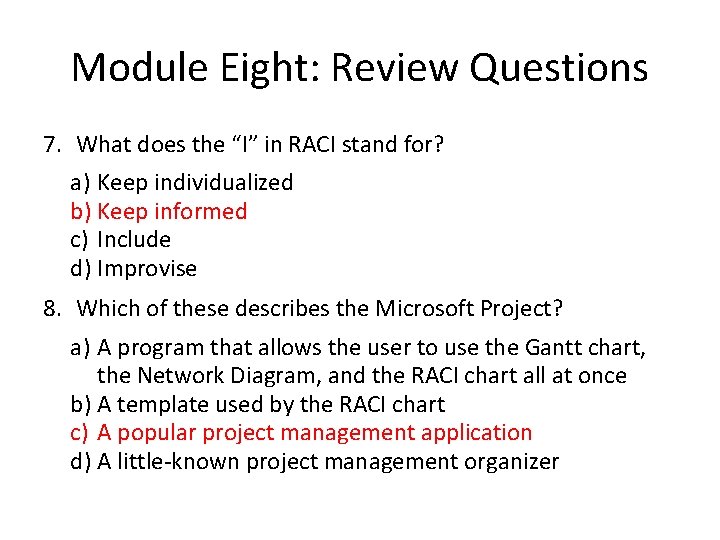 Module Eight: Review Questions

7. What does the “I” in RACI stand for?

a) Keep individualized
b) Keep informed
c) Include
d) Improvise

8. Which of these describes the Microsoft Project?

a) A program that allows the user to use the Gantt chart, the Network Diagram, and the RACI chart all at once
b) A template used by the RACI chart
c) A popular project management application
d) A little-known project management organizer